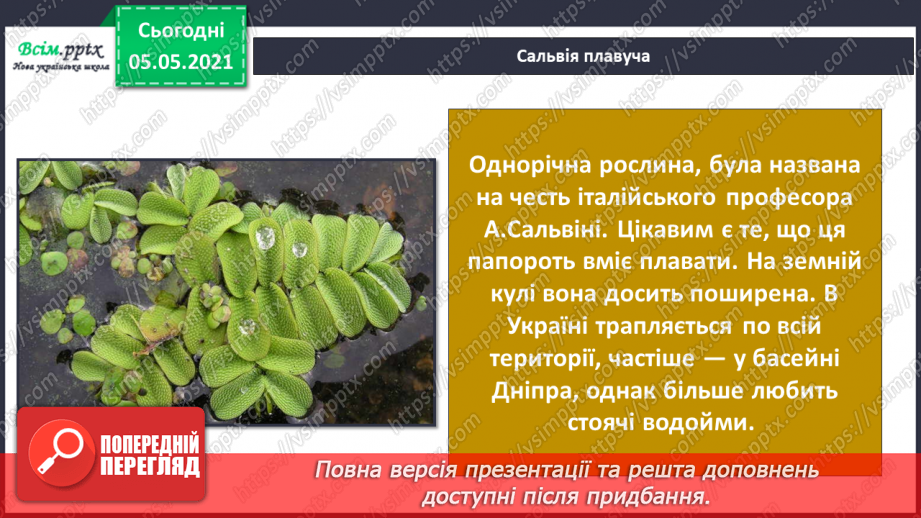 Всім.pptx
Нова українська школа

Сьогодні
05.05.2021

Сальвія плавуча

Однорічна рослина, була названа на честь італійського професора А.Сальвіні. Цікавим є те, що ця папороть вміє плавати. На земній кулі вона досить поширена. В Україні трапляється по всій території, частіше — у басейні Дніпра, однак більше любить стоячі водойми.

ПОПЕРЕДНІЙ ПЕРЕГЛЯД

Повна версія презентації та решта доповнень доступні після придбання.

https://vsimpptx.com